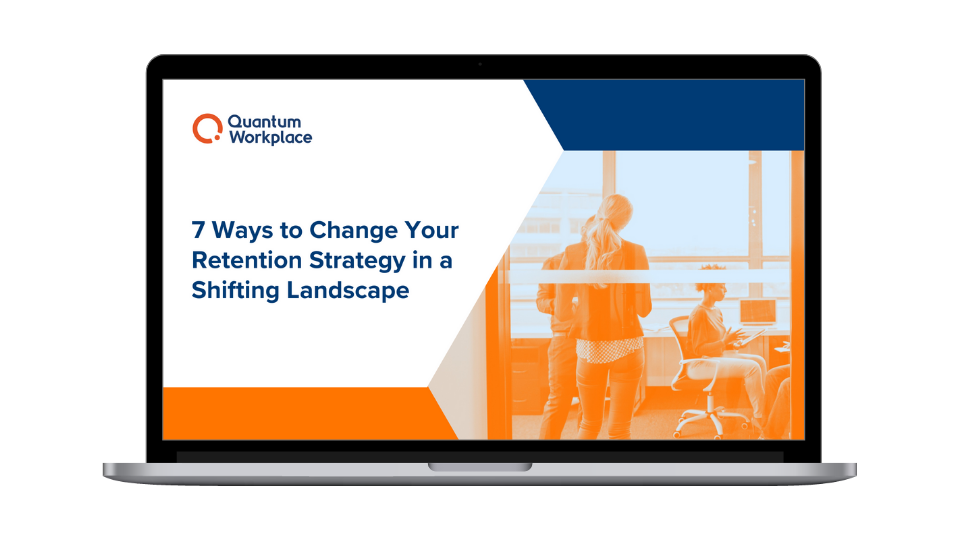 Quantum Workplace

7 Ways to Change Your Retention Strategy in a Shifting Landscape